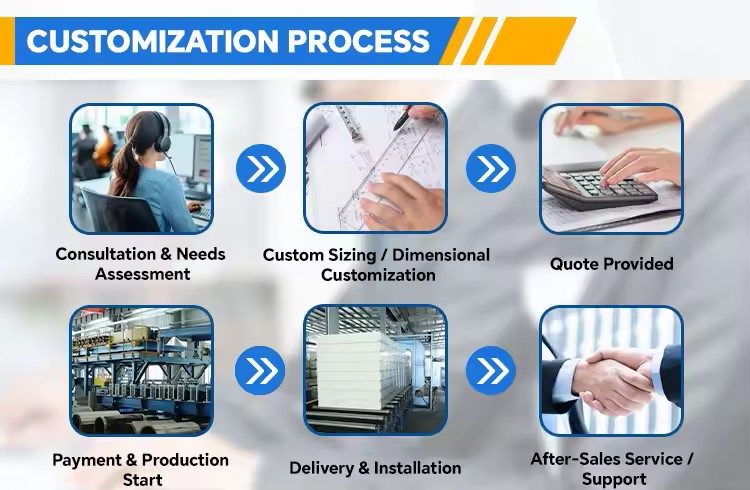 CUSTOMIZATION PROCESS

Consultation & Needs Assessment

Custom Sizing / Dimensional Customization

Quote Provided

Payment & Production Start

Delivery & Installation

After-Sales Service / Support